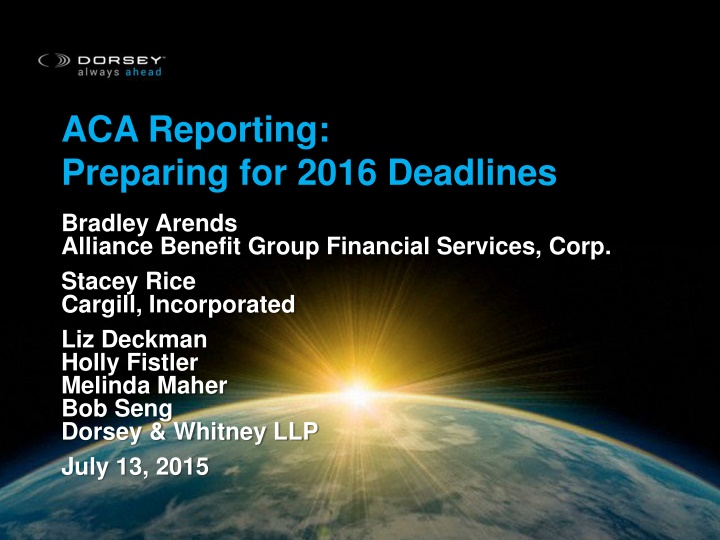 DORSEY
always ahead

ACA Reporting:
Preparing for 2016 Deadlines

Bradley Arends
Alliance Benefit Group Financial Services, Corp.

Stacey Rice
Cargill, Incorporated

Liz Deckman
Holly Fistler
Melinda Maher
Bob Seng
Dorsey & Whitney LLP

July 13, 2015